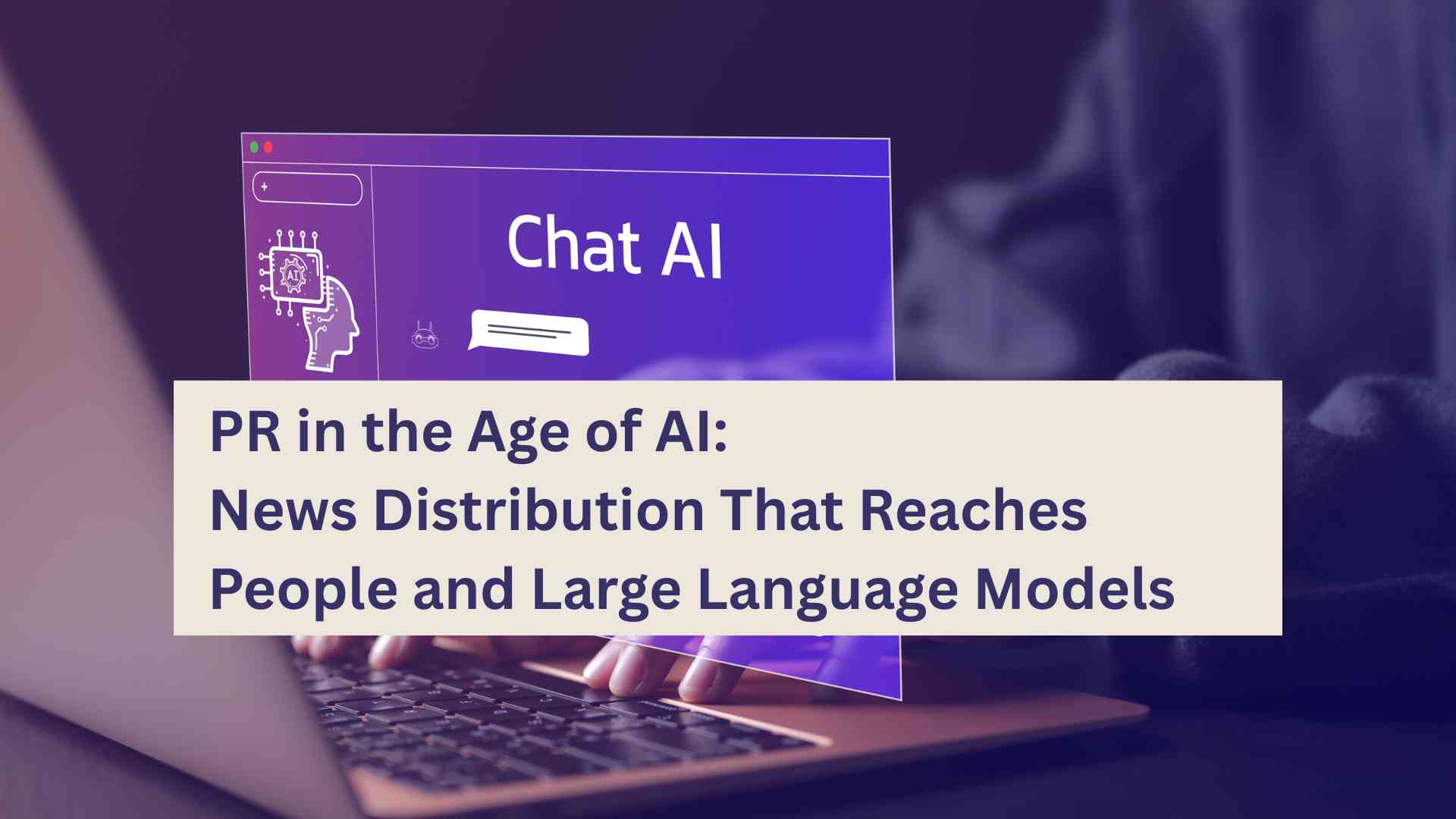 +

AI

Chat AI

PR in the Age of AI:
News Distribution That Reaches People and Large Language Models